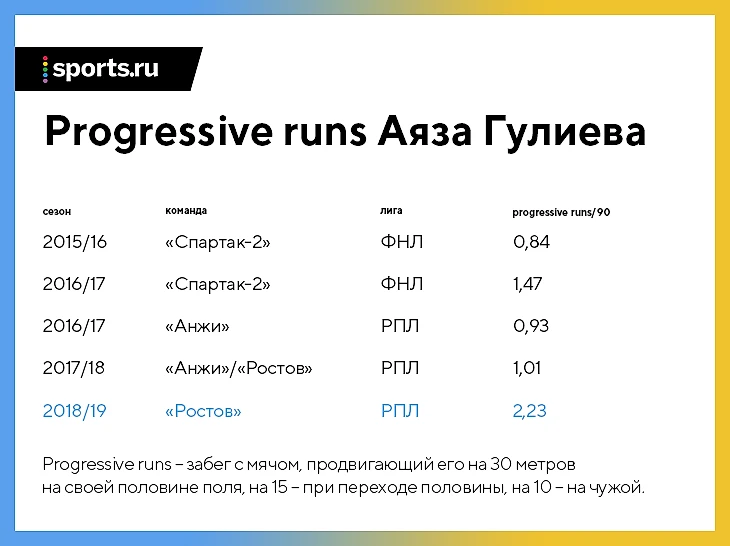 sports.ru

Progressive runs Аяза Гулиева

| сезон | команда | лига | progressive runs/90 |
|---|---|---|---|
| 2015/16 | «Спартак-2» | ФНЛ | 0,84 |
| 2016/17 | «Спартак-2» | ФНЛ | 1,47 |
| 2016/17 | «Анжи» | РПЛ | 0,93 |
| 2017/18 | «Анжи»/«Ростов» | РПЛ | 1,01 |
| 2018/19 | «Ростов» | РПЛ | 2,23 |

Progressive runs – забег с мячом, продвигающий его на 30 метров на своей половине поля, на 15 – при переходе половины, на 10 – на чужой.